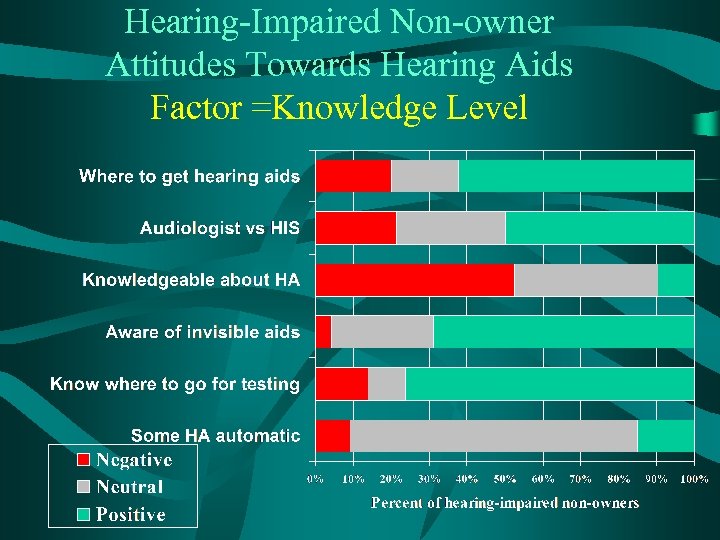 Hearing-Impaired Non-owner Attitudes Towards Hearing Aids
Factor =Knowledge Level

Where to get hearing aids
Audiologist vs HIS
Knowledgeable about HA
Aware of invisible aids
Know where to go for testing
Some HA automatic

Negative
Neutral
Positive

0% 10% 20% 30% 40% 50% 60% 70% 80% 90% 100%
Percent of hearing-impaired non-owners